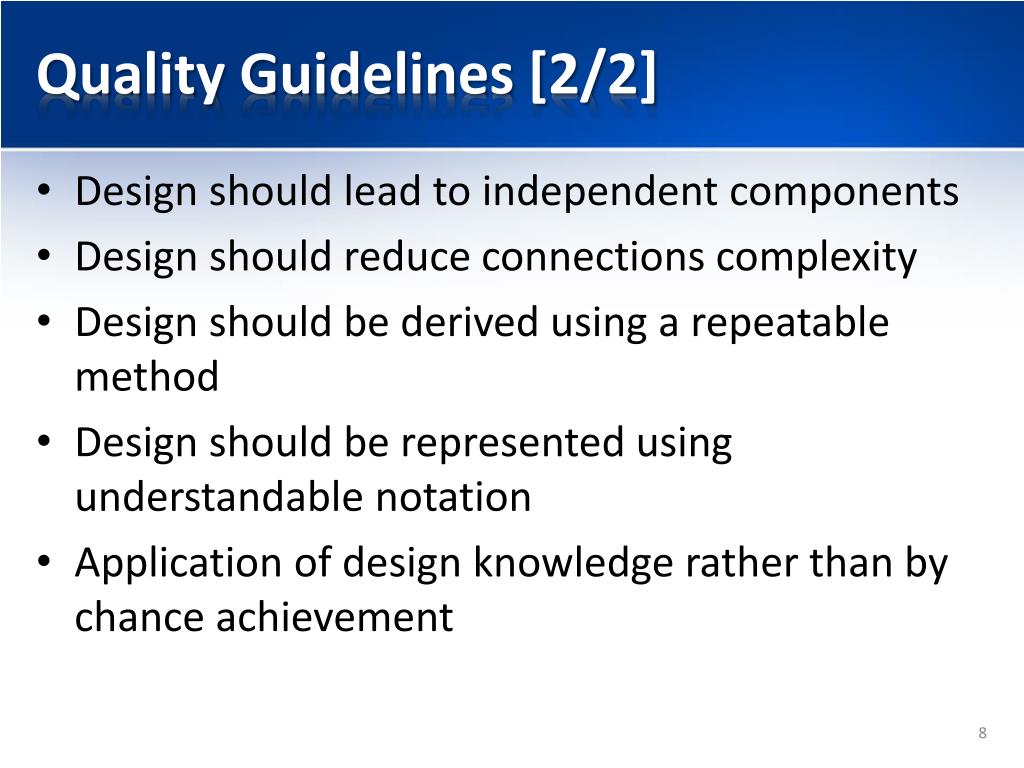 Quality Guidelines [2/2]

• Design should lead to independent components
• Design should reduce connections complexity
• Design should be derived using a repeatable method
• Design should be represented using understandable notation
• Application of design knowledge rather than by chance achievement

8